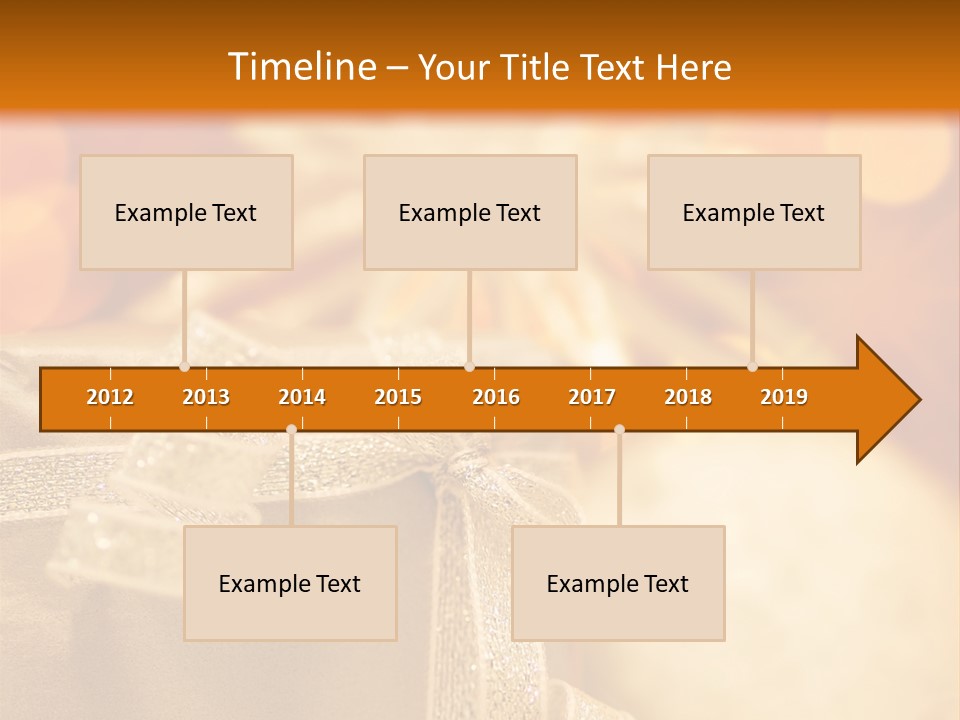 Timeline – Your Title Text Here

Example Text

Example Text

Example Text

2012 2013 2014 2015 2016 2017 2018 2019

Example Text

Example Text